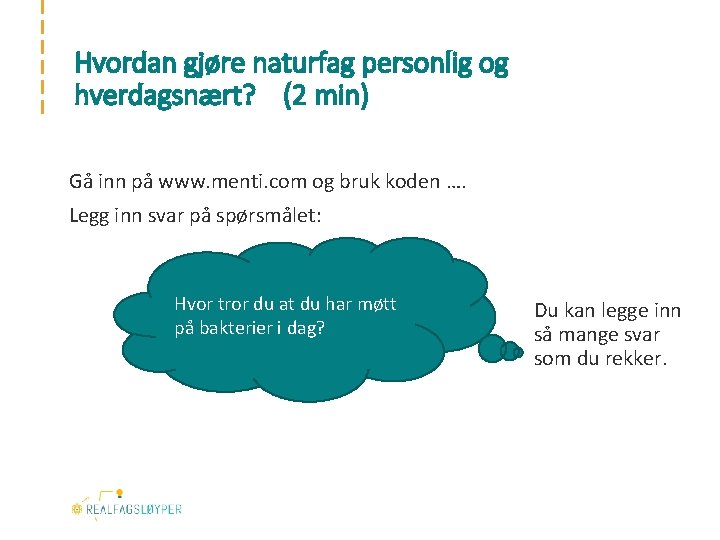 Hvordan gjøre naturfag personlig og hverdagsnært? (2 min)

Gå inn på www.menti.com og bruk koden ….

Legg inn svar på spørsmålet:

Hvor tror du at du har møtt på bakterier i dag?

Du kan legge inn så mange svar som du rekker.

REALFAGSLØYPER